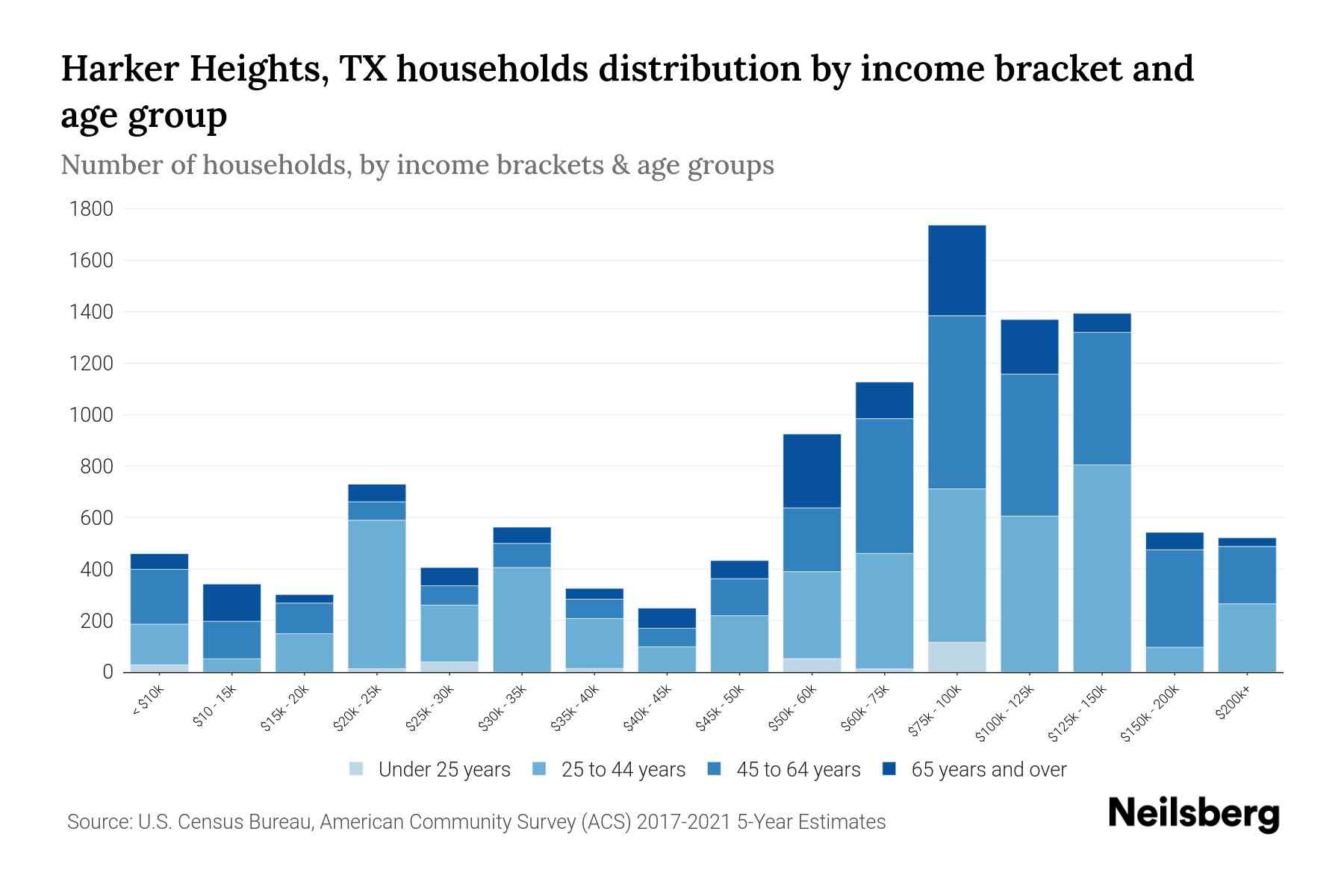 Harker Heights, TX households distribution by income bracket and age group

Number of households, by income brackets & age groups

1800
1600
1400
1200
1000
800
600
400
200
0

< $10k
$10 - 15k
$15k - 20k
$20k - 25k
$25k - 30k
$30k - 35k
$35k - 40k
$40k - 45k
$45k - 50k
$50k - 60k
$60k - 75k
$75k - 100k
$100k - 125k
$125k - 150k
$150k - 200k
$200k+

Under 25 years
25 to 44 years
45 to 64 years
65 years and over

Source: U.S. Census Bureau, American Community Survey (ACS) 2017-2021 5-Year Estimates

Neilsberg